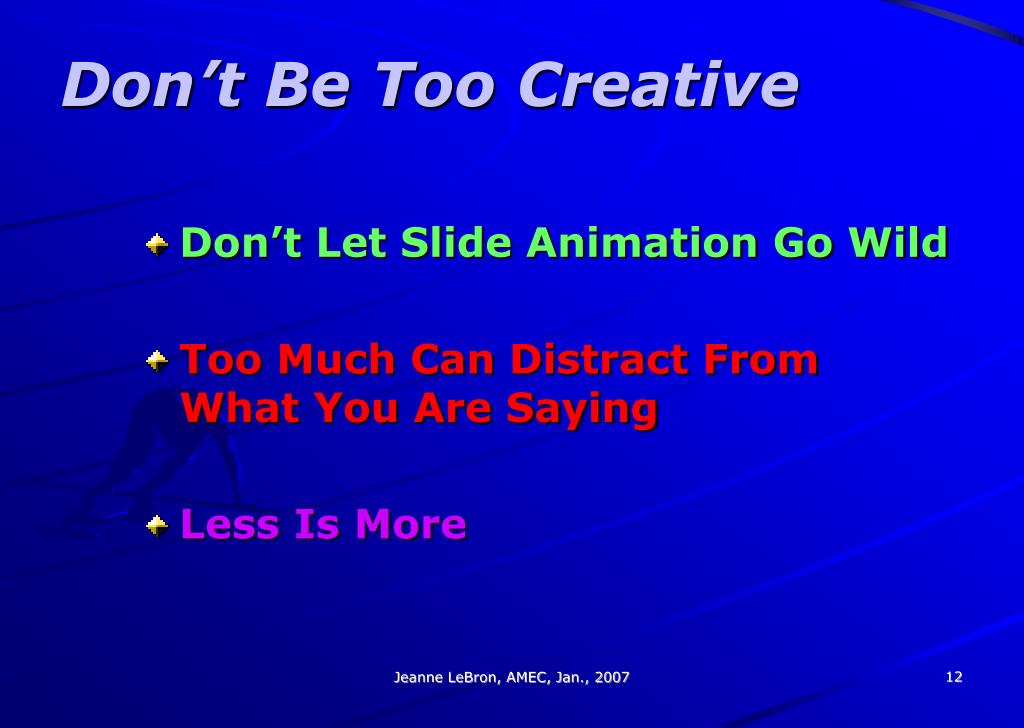 Don’t Be Too Creative

Don’t Let Slide Animation Go Wild

Too Much Can Distract From What You Are Saying

Less Is More

Jeanne LeBron, AMEC, Jan., 2007

12